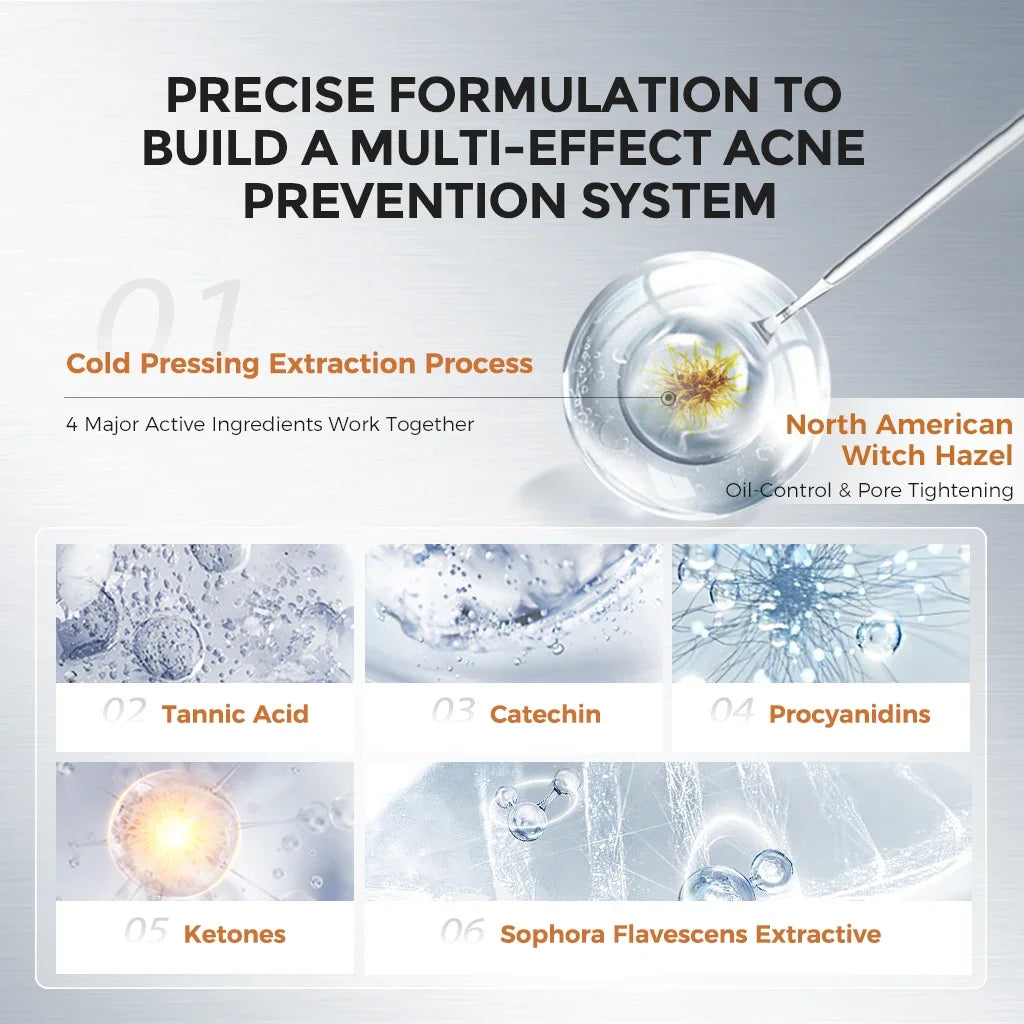 PRECISE FORMULATION TO BUILD A MULTI-EFFECT ACNE PREVENTION SYSTEM

01

Cold Pressing Extraction Process

4 Major Active Ingredients Work Together

North American Witch Hazel

Oil-Control & Pore Tightening

02 Tannic Acid

03 Catechin

04 Procyanidins

05 Ketones

06 Sophora Flavescens Extractive